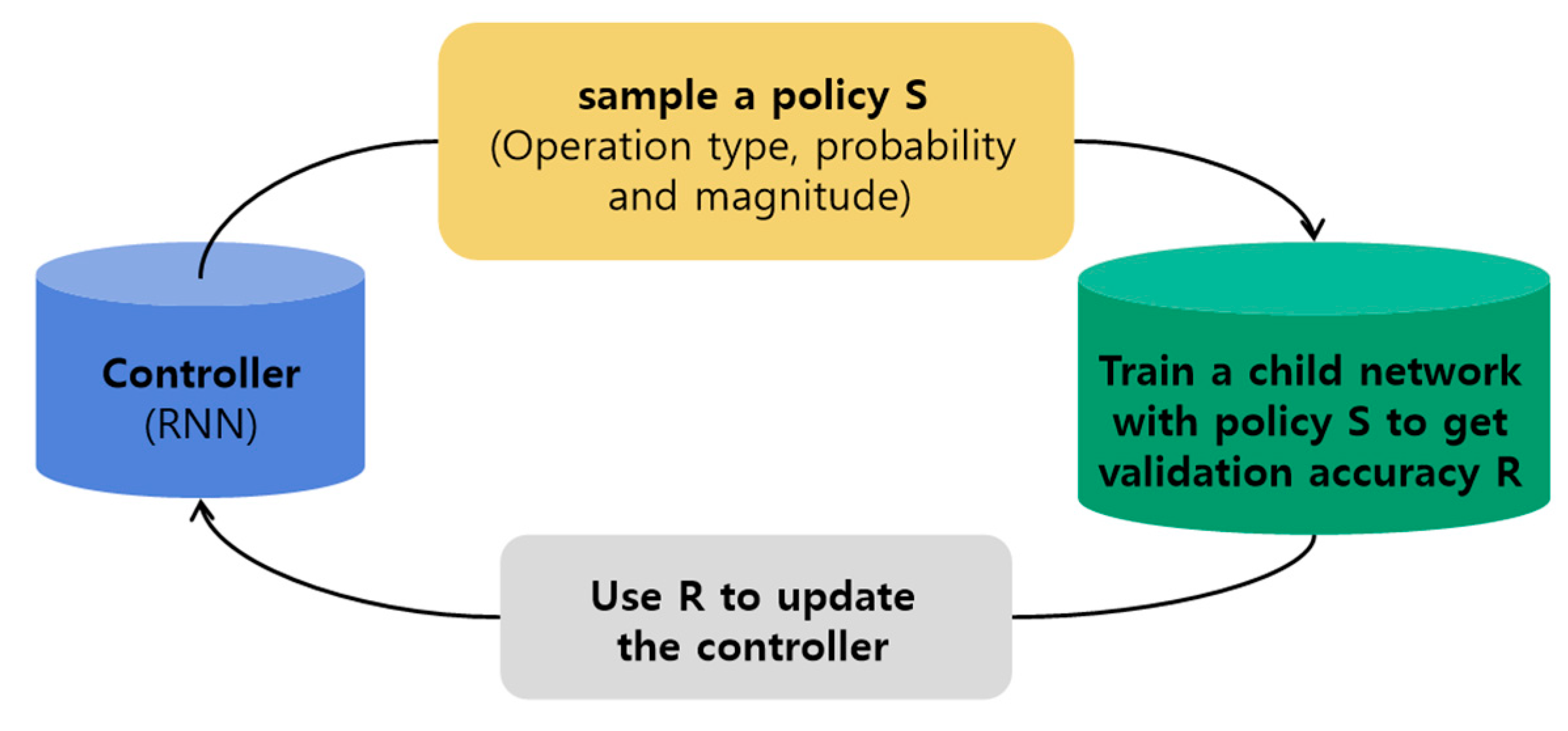 sample a policy S
(Operation type, probability and magnitude)

Controller
(RNN)

Train a child network with policy S to get validation accuracy R

Use R to update the controller